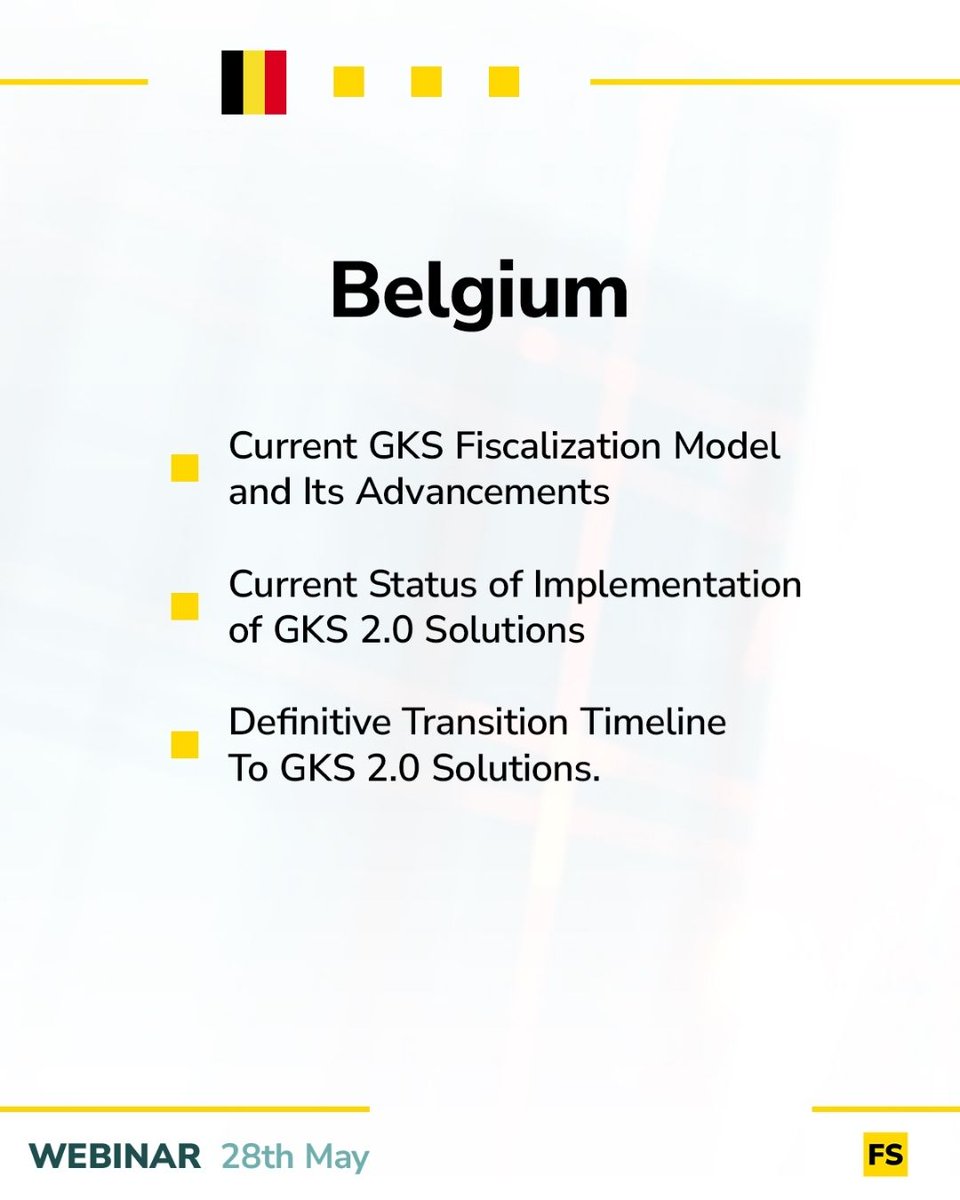 Belgium

Current GKS Fiscalization Model and Its Advancements

Current Status of Implementation of GKS 2.0 Solutions

Definitive Transition Timeline To GKS 2.0 Solutions.

WEBINAR 28th May

FS